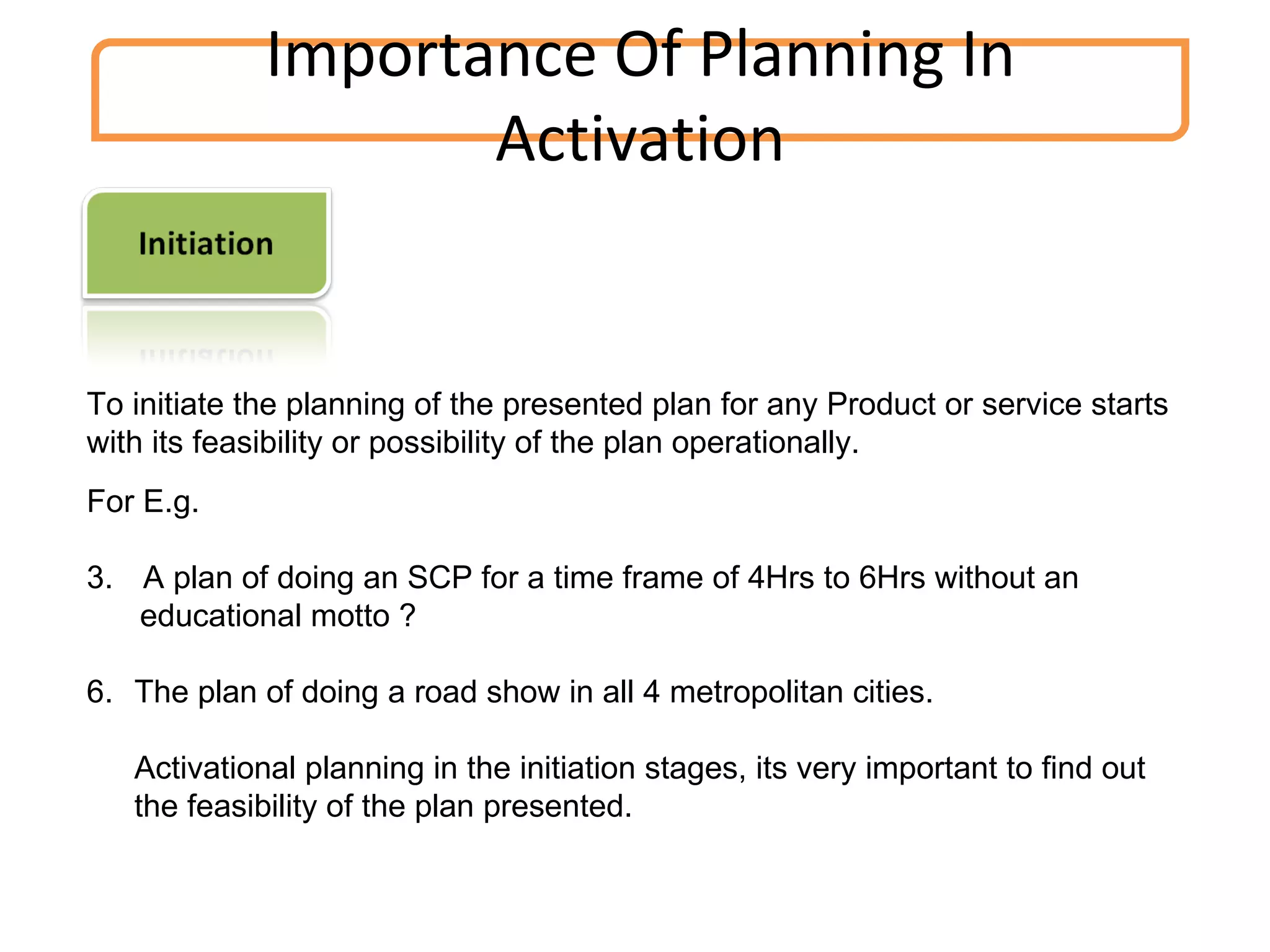 Importance Of Planning In Activation

Initiation

To initiate the planning of the presented plan for any Product or service starts with its feasibility or possibility of the plan operationally.

For E.g.

3. A plan of doing an SCP for a time frame of 4Hrs to 6Hrs without an educational motto ?

6. The plan of doing a road show in all 4 metropolitan cities.

Activational planning in the initiation stages, its very important to find out the feasibility of the plan presented.